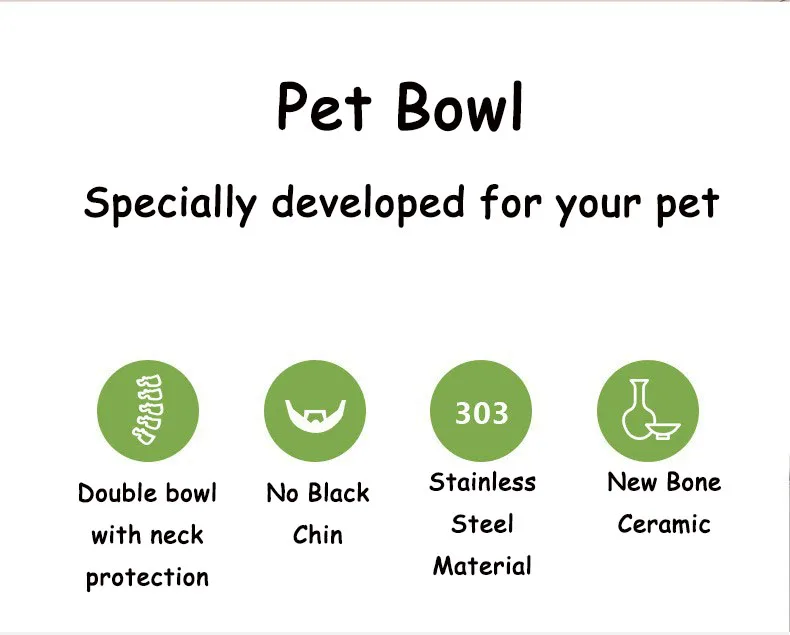 Pet Bowl

Specially developed for your pet

Double bowl with neck protection

No Black Chin

303

Stainless Steel Material

New Bone Ceramic